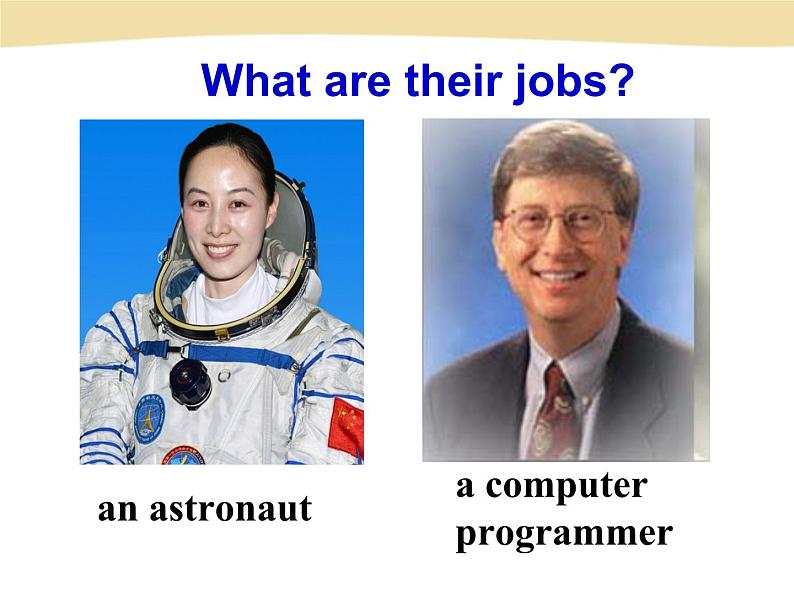 What are their jobs?

an astronaut

a computer programmer